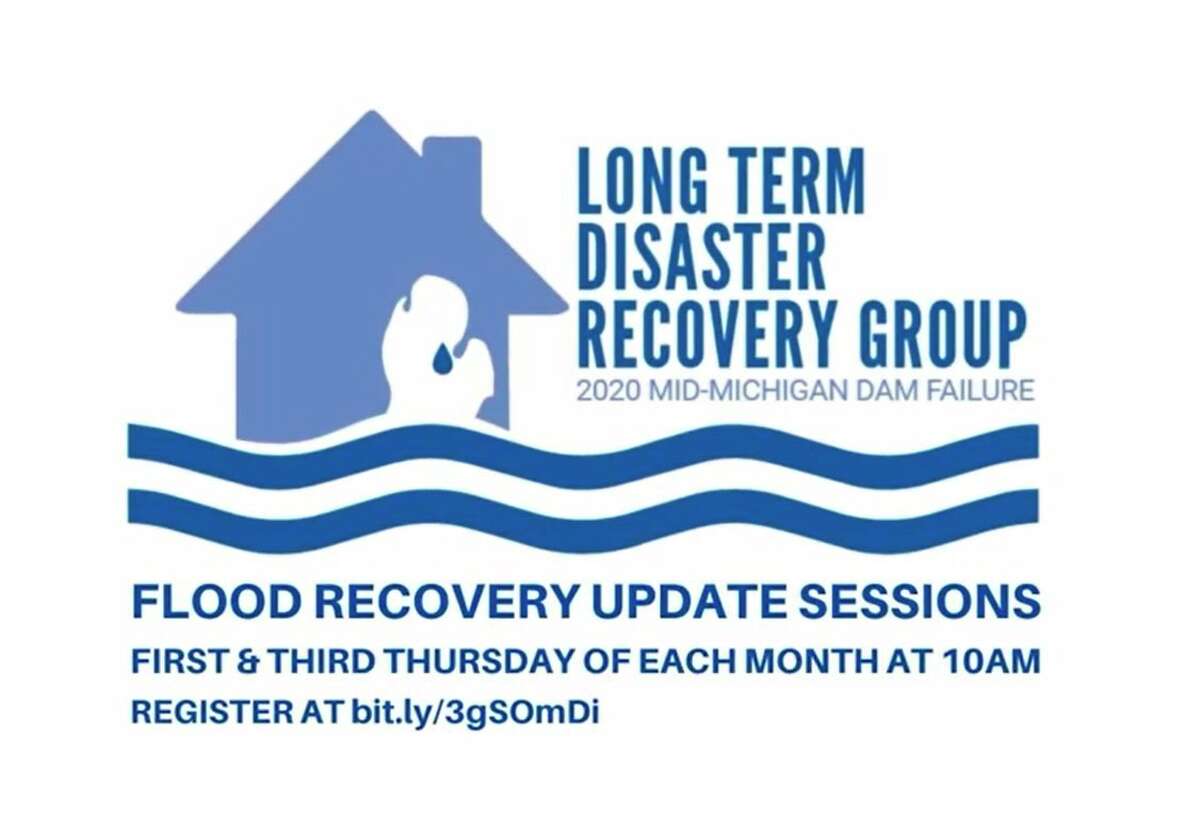 LONG TERM DISASTER RECOVERY GROUP
2020 MID-MICHIGAN DAM FAILURE

FLOOD RECOVERY UPDATE SESSIONS
FIRST & THIRD THURSDAY OF EACH MONTH AT 10AM
REGISTER AT bit.ly/3gSOmDi